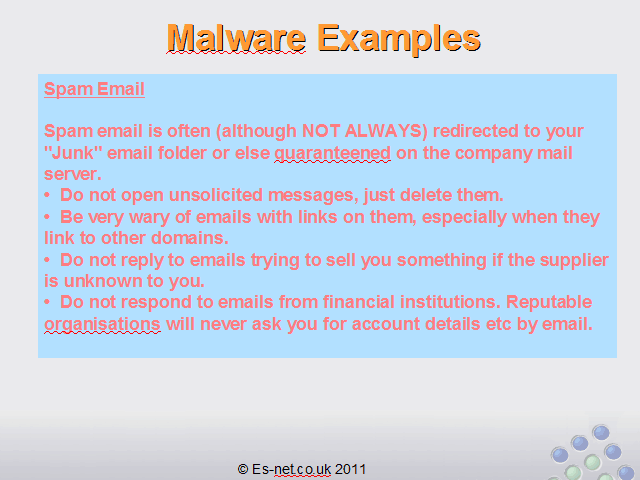 Malware Examples

Spam Email

Spam email is often (although NOT ALWAYS) redirected to your "Junk" email folder or else guaranteened on the company mail server.
• Do not open unsolicited messages, just delete them.
• Be very wary of emails with links on them, especially when they link to other domains.
• Do not reply to emails trying to sell you something if the supplier is unknown to you.
• Do not respond to emails from financial institutions. Reputable organisations will never ask you for account details etc by email.

© Es-net.co.uk 2011